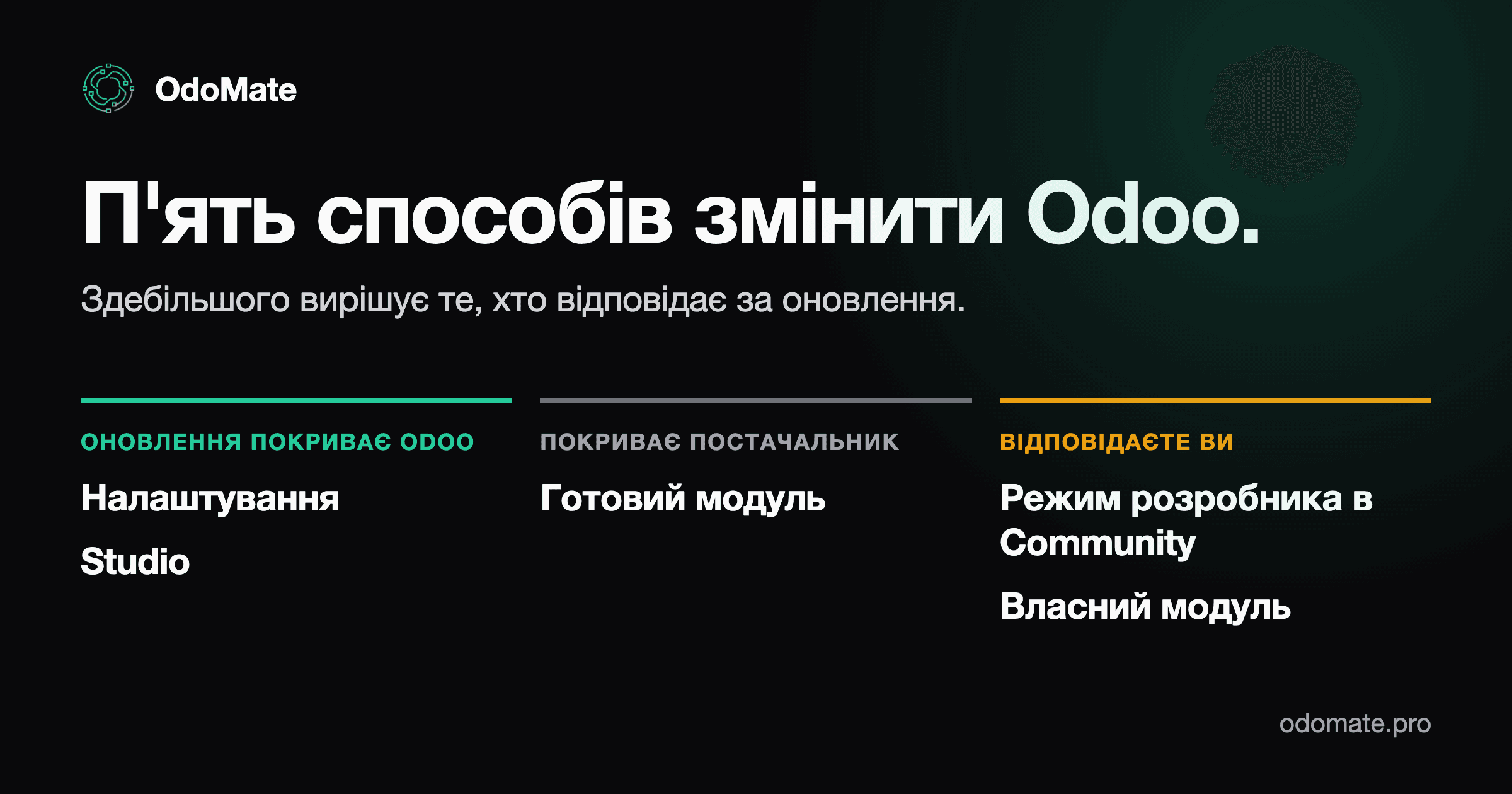 OdoMate

П'ять способів змінити Odoo.

Здебільшого вирішує те, хто відповідає за оновлення.

ОНОВЛЕННЯ ПОКРИВАЄ ODOO

Налаштування

Studio

ПОКРИВАЄ ПОСТАЧАЛЬНИК

Готовий модуль

ВІДПОВІДАЄТЕ ВИ

Режим розробника в Community

Власний модуль

odomate.pro